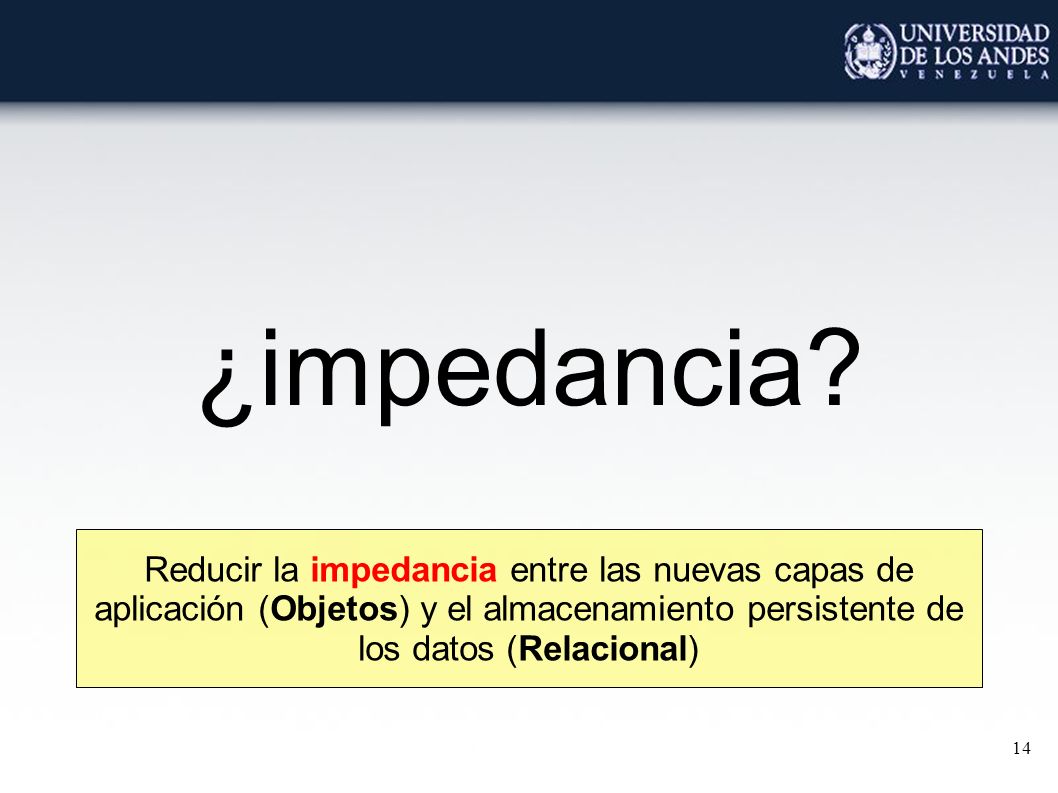 UNIVERSIDAD DE LOS ANDES
VENEZUELA

¿impedancia?

Reducir la impedancia entre las nuevas capas de aplicación (Objetos) y el almacenamiento persistente de los datos (Relacional)

14